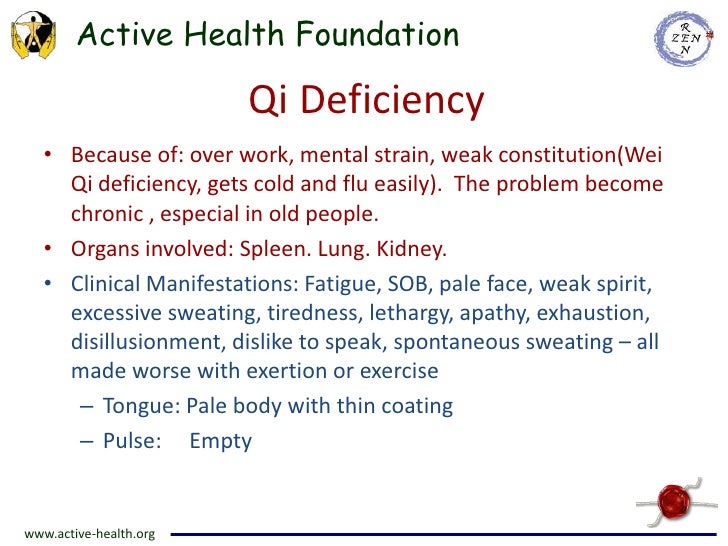 Active Health Foundation

R
ZEN
N

Qi Deficiency

• Because of: over work, mental strain, weak constitution(Wei Qi deficiency, gets cold and flu easily). The problem become chronic , especial in old people.
• Organs involved: Spleen. Lung. Kidney.
• Clinical Manifestations: Fatigue, SOB, pale face, weak spirit, excessive sweating, tiredness, lethargy, apathy, exhaustion, disillusionment, dislike to speak, spontaneous sweating – all made worse with exertion or exercise
– Tongue: Pale body with thin coating
– Pulse: Empty

www.active-health.org